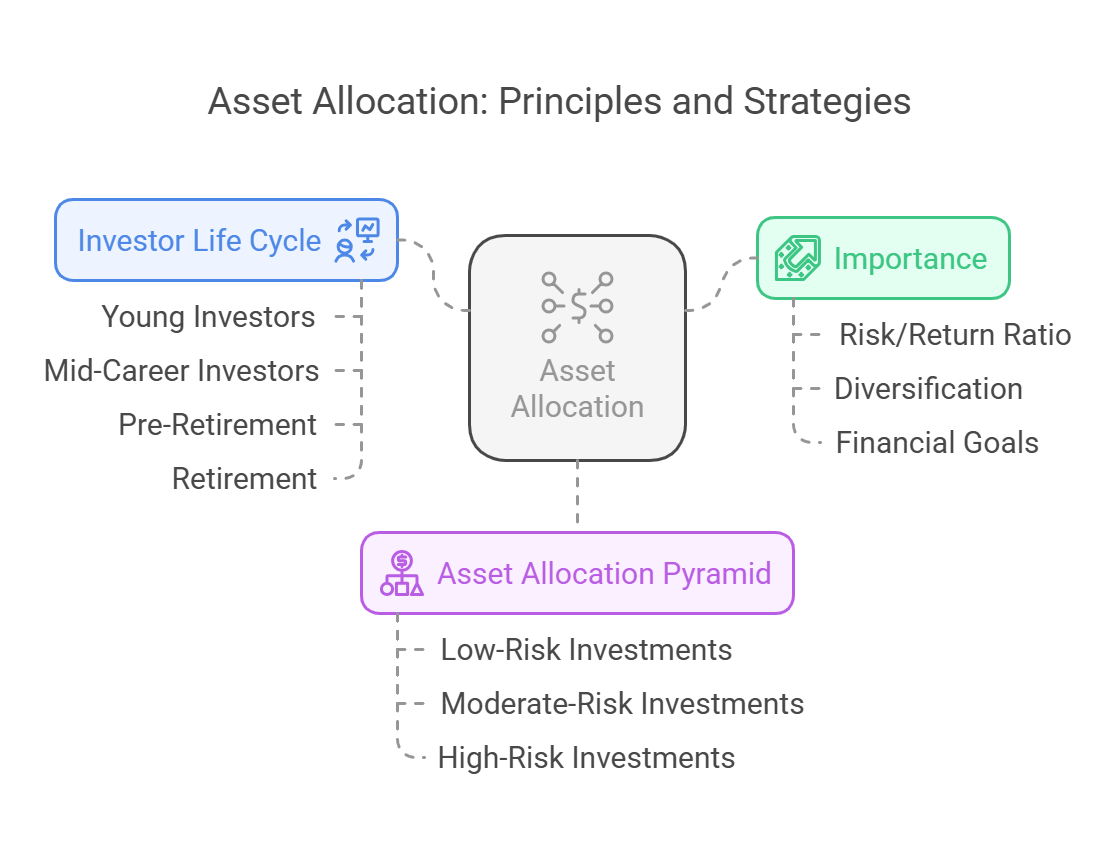 Asset Allocation: Principles and Strategies

Investor Life Cycle

Young Investors

Mid-Career Investors

Pre-Retirement

Retirement

Asset Allocation

Importance

Risk/Return Ratio

Diversification

Financial Goals

Asset Allocation Pyramid

Low-Risk Investments

Moderate-Risk Investments

High-Risk Investments